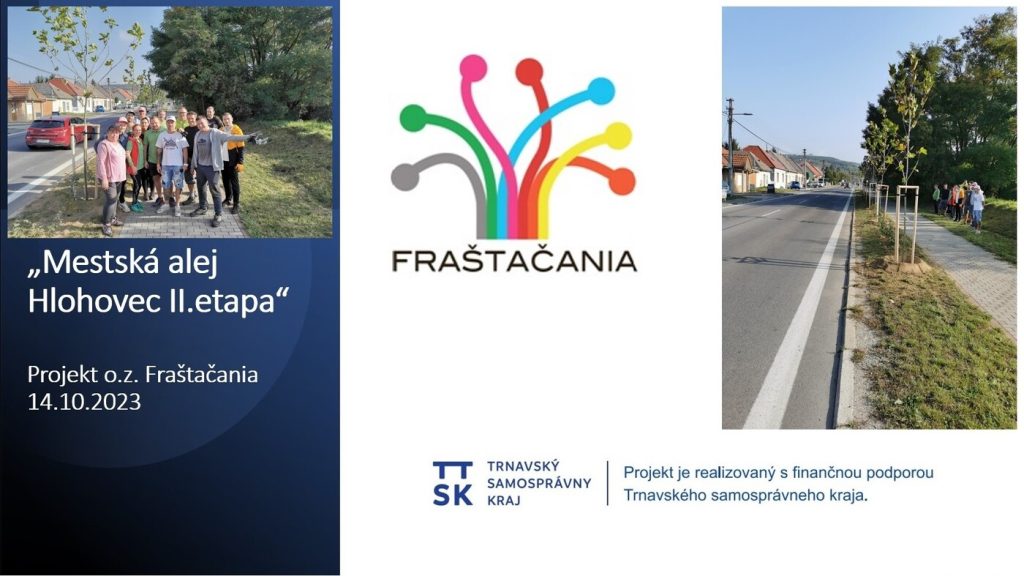 „Mestská alej Hlohovec II.etapa“

Projekt o.z. Fraštačania
14.10.2023

FRAŠTAČANIA

TT SK TRNAVSKÝ SAMOSPRÁVNY KRAJ

Projekt je realizovaný s finančnou podporou Trnavského samosprávneho kraja.